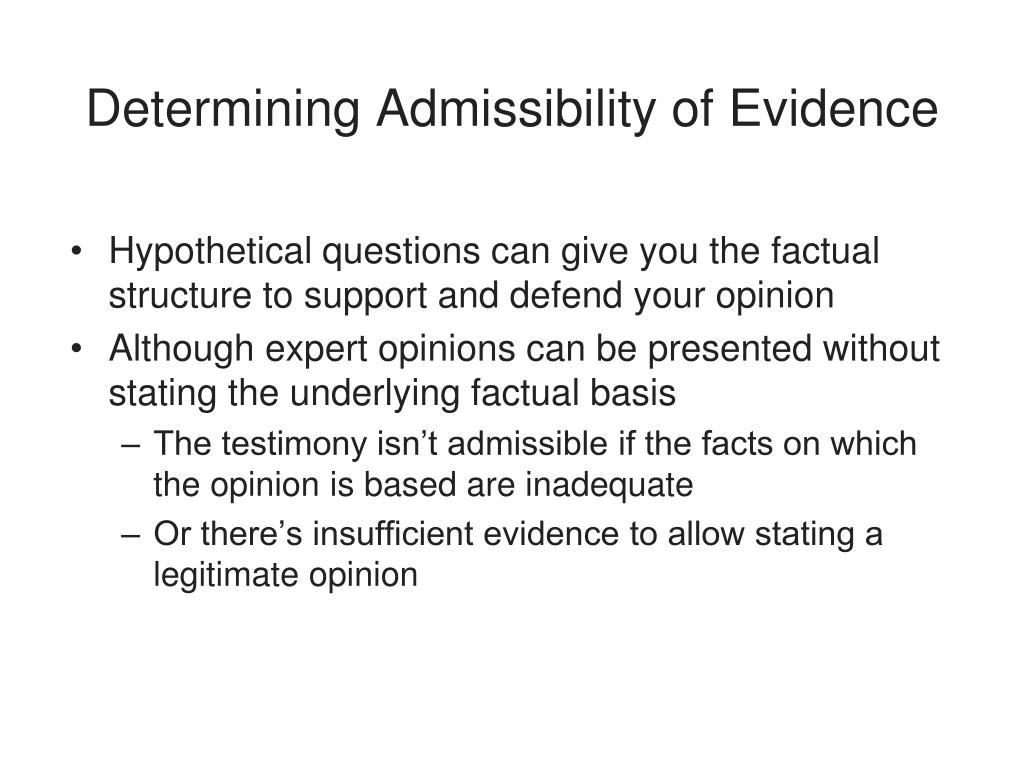 Determining Admissibility of Evidence

• Hypothetical questions can give you the factual structure to support and defend your opinion
• Although expert opinions can be presented without stating the underlying factual basis
– The testimony isn’t admissible if the facts on which the opinion is based are inadequate
– Or there’s insufficient evidence to allow stating a legitimate opinion